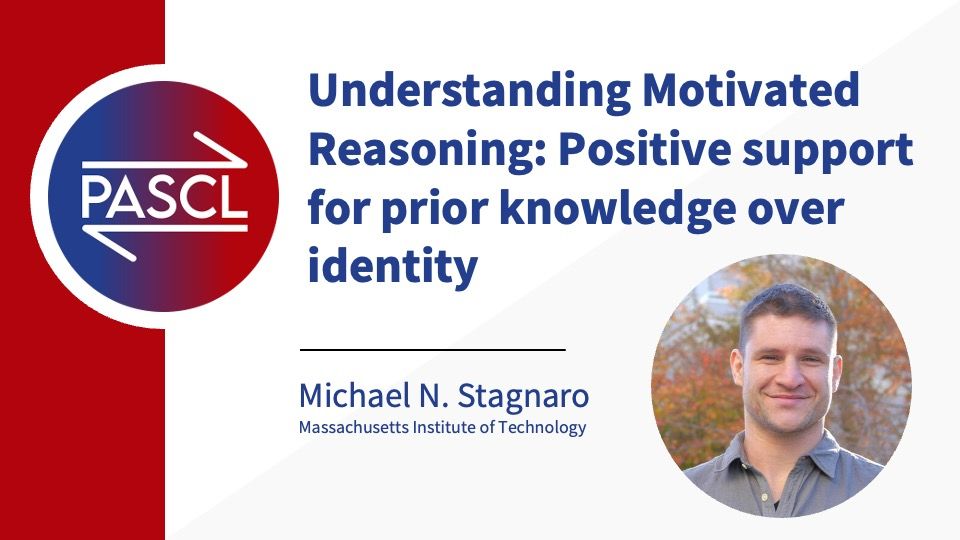 PASCL

Understanding Motivated Reasoning: Positive support for prior knowledge over identity

Michael N. Stagnaro
Massachusetts Institute of Technology